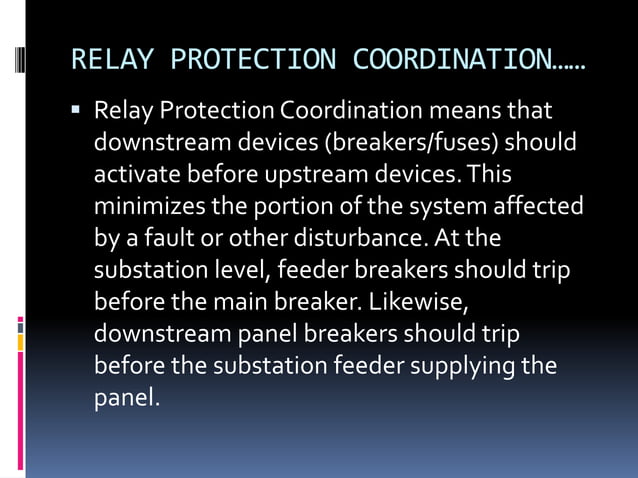 RELAY PROTECTION COORDINATION……

▪ Relay Protection Coordination means that downstream devices (breakers/fuses) should activate before upstream devices. This minimizes the portion of the system affected by a fault or other disturbance. At the substation level, feeder breakers should trip before the main breaker. Likewise, downstream panel breakers should trip before the substation feeder supplying the panel.